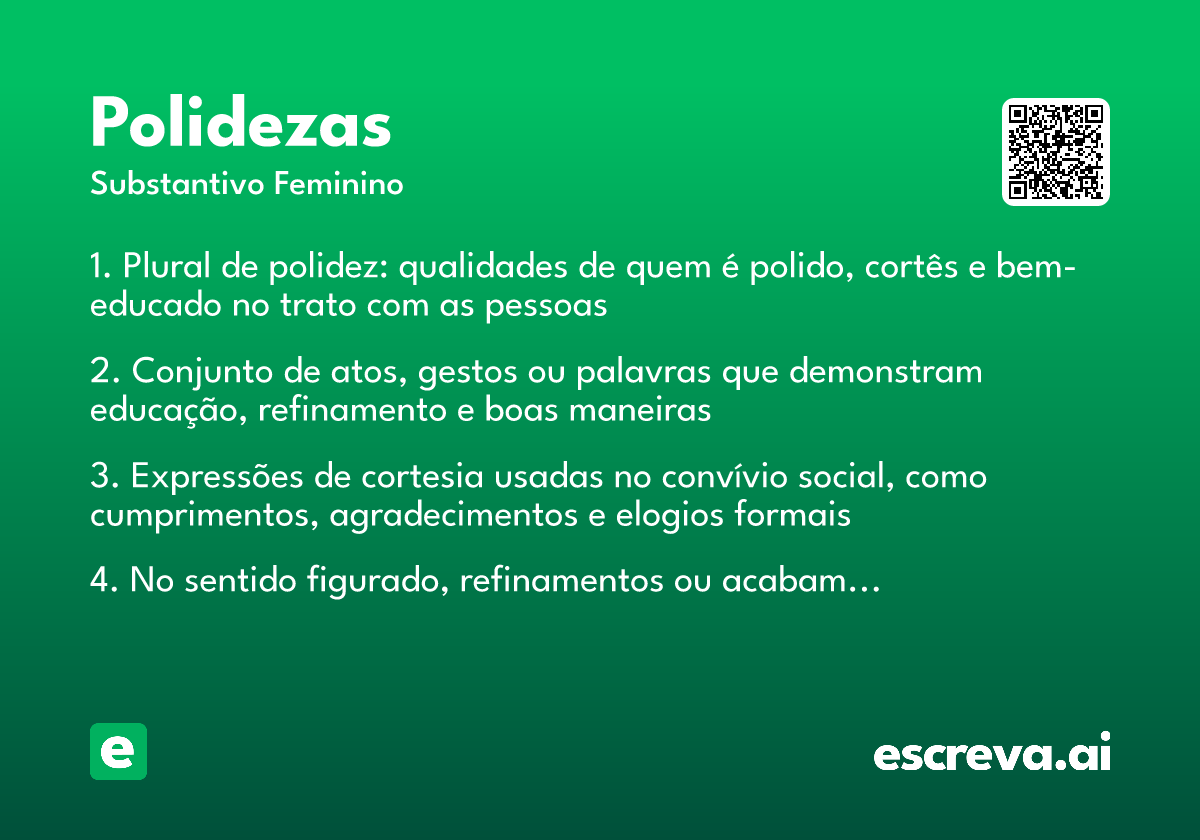 Polidezas
Substantivo Feminino

1. Plural de polidez: qualidades de quem é polido, cortês e bem-educado no trato com as pessoas

2. Conjunto de atos, gestos ou palavras que demonstram educação, refinamento e boas maneiras

3. Expressões de cortesia usadas no convívio social, como cumprimentos, agradecimentos e elogios formais

4. No sentido figurado, refinamentos ou acabam...

e

escreva.ai